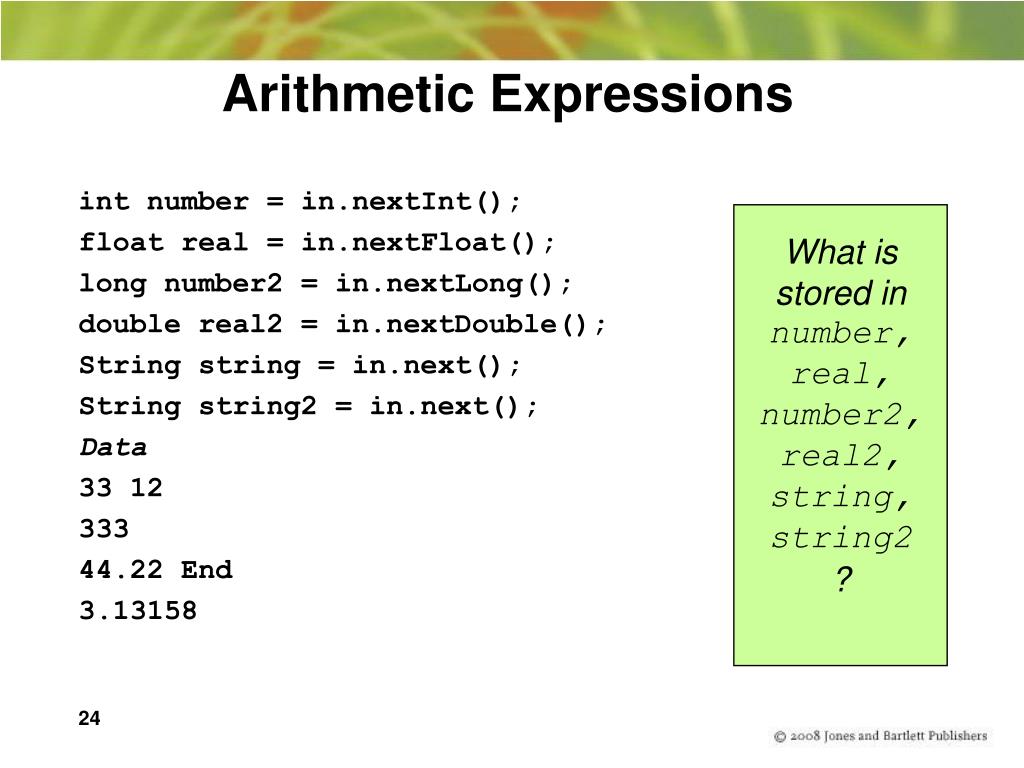 Arithmetic Expressions

int number = in.nextInt();
float real = in.nextFloat();
long number2 = in.nextLong();
double real2 = in.nextDouble();
String string = in.next();
String string2 = in.next();
Data
33 12
333
44.22 End
3.13158

What is stored in number, real, number2, real2, string, string2 ?

24

© 2008 Jones and Bartlett Publishers